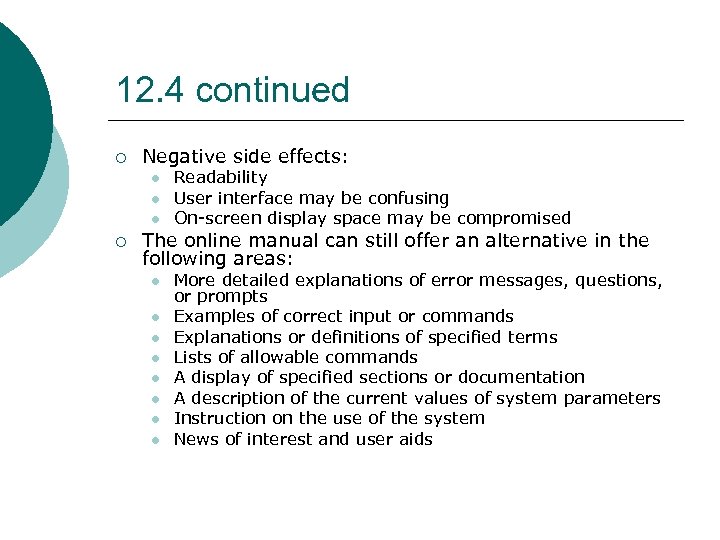 12.4 continued

- Negative side effects:
  - Readability
  - User interface may be confusing
  - On-screen display space may be compromised
- The online manual can still offer an alternative in the following areas:
  - More detailed explanations of error messages, questions, or prompts
  - Examples of correct input or commands
  - Explanations or definitions of specified terms
  - Lists of allowable commands
  - A display of specified sections or documentation
  - A description of the current values of system parameters
  - Instruction on the use of the system
  - News of interest and user aids